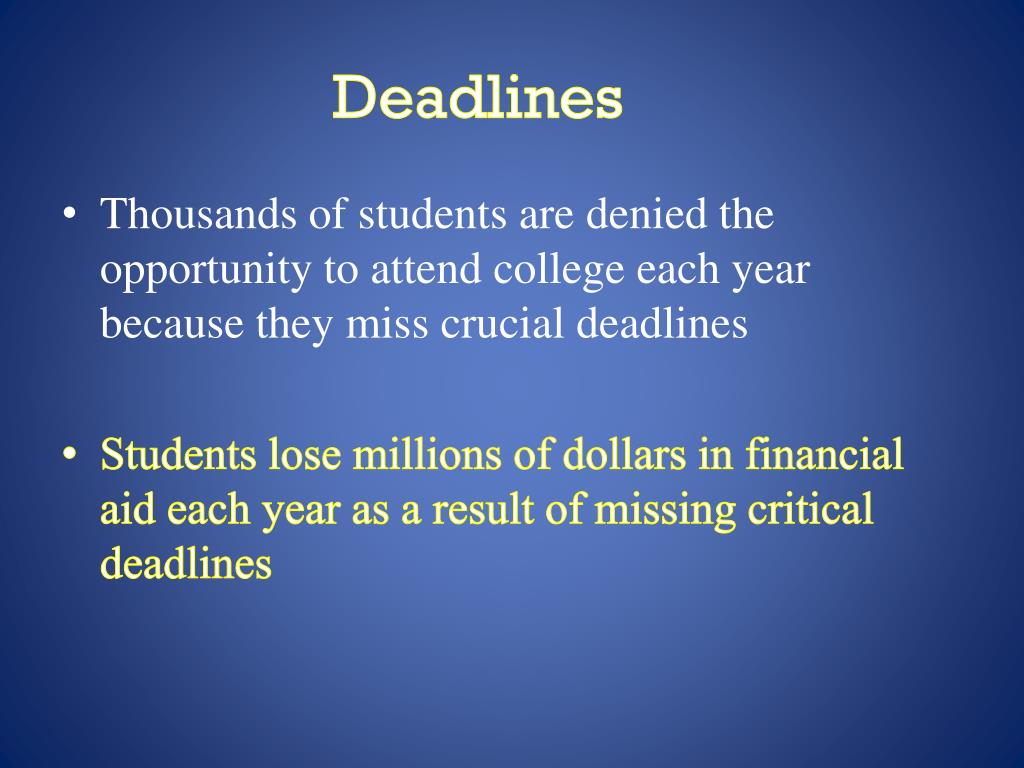 Deadlines

• Thousands of students are denied the opportunity to attend college each year because they miss crucial deadlines

• Students lose millions of dollars in financial aid each year as a result of missing critical deadlines